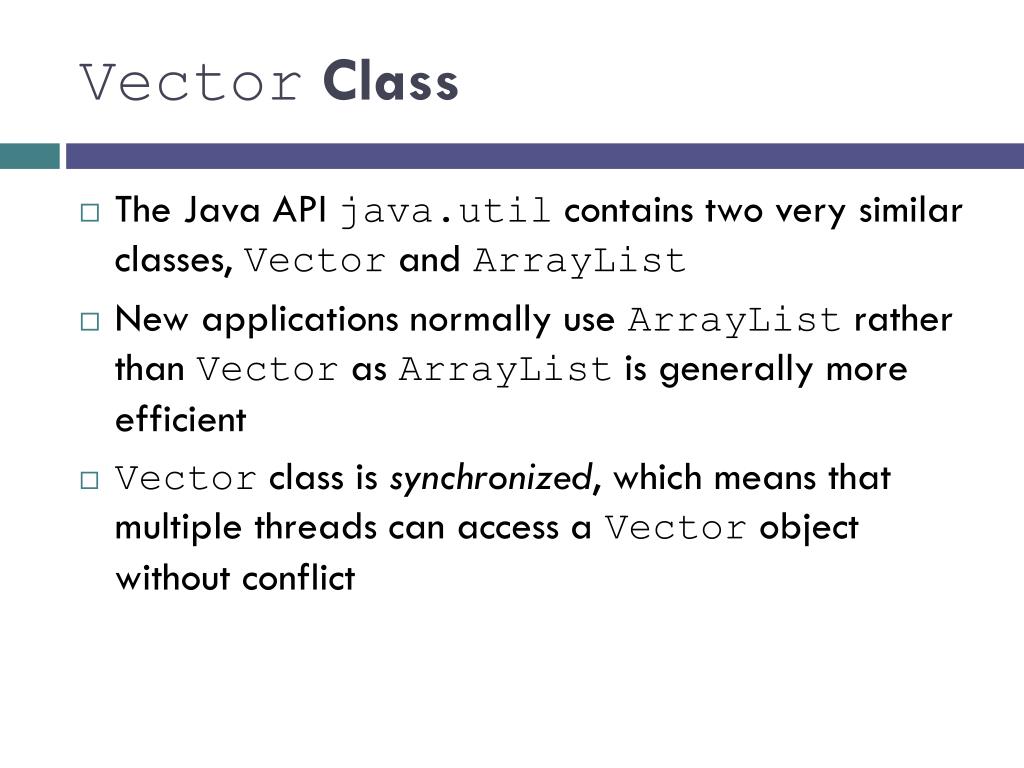 Vector Class

□ The Java API java.util contains two very similar classes, Vector and ArrayList

□ New applications normally use ArrayList rather than Vector as ArrayList is generally more efficient

□ Vector class is synchronized, which means that multiple threads can access a Vector object without conflict